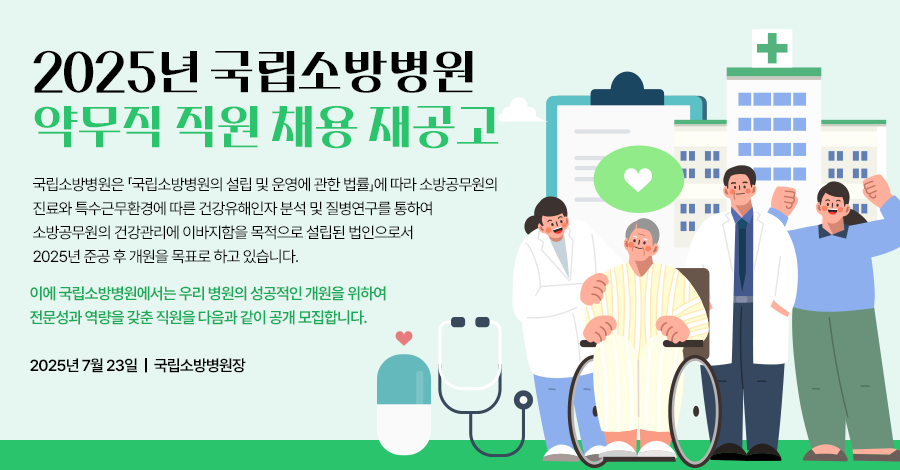 2025년 국립소방병원
약무직 직원 채용 재공고

국립소방병원은 「국립소방병원의 설립 및 운영에 관한 법률」에 따라 소방공무원의 진료와 특수근무환경에 따른 건강유해인자 분석 및 질병연구를 통하여 소방공무원의 건강관리에 이바지함을 목적으로 설립된 법인으로서 2025년 준공 후 개원을 목표로 하고 있습니다.

이에 국립소방병원에서는 우리 병원의 성공적인 개원을 위하여 전문성과 역량을 갖춘 직원을 다음과 같이 공개 모집합니다.

2025년 7월 23일 | 국립소방병원장